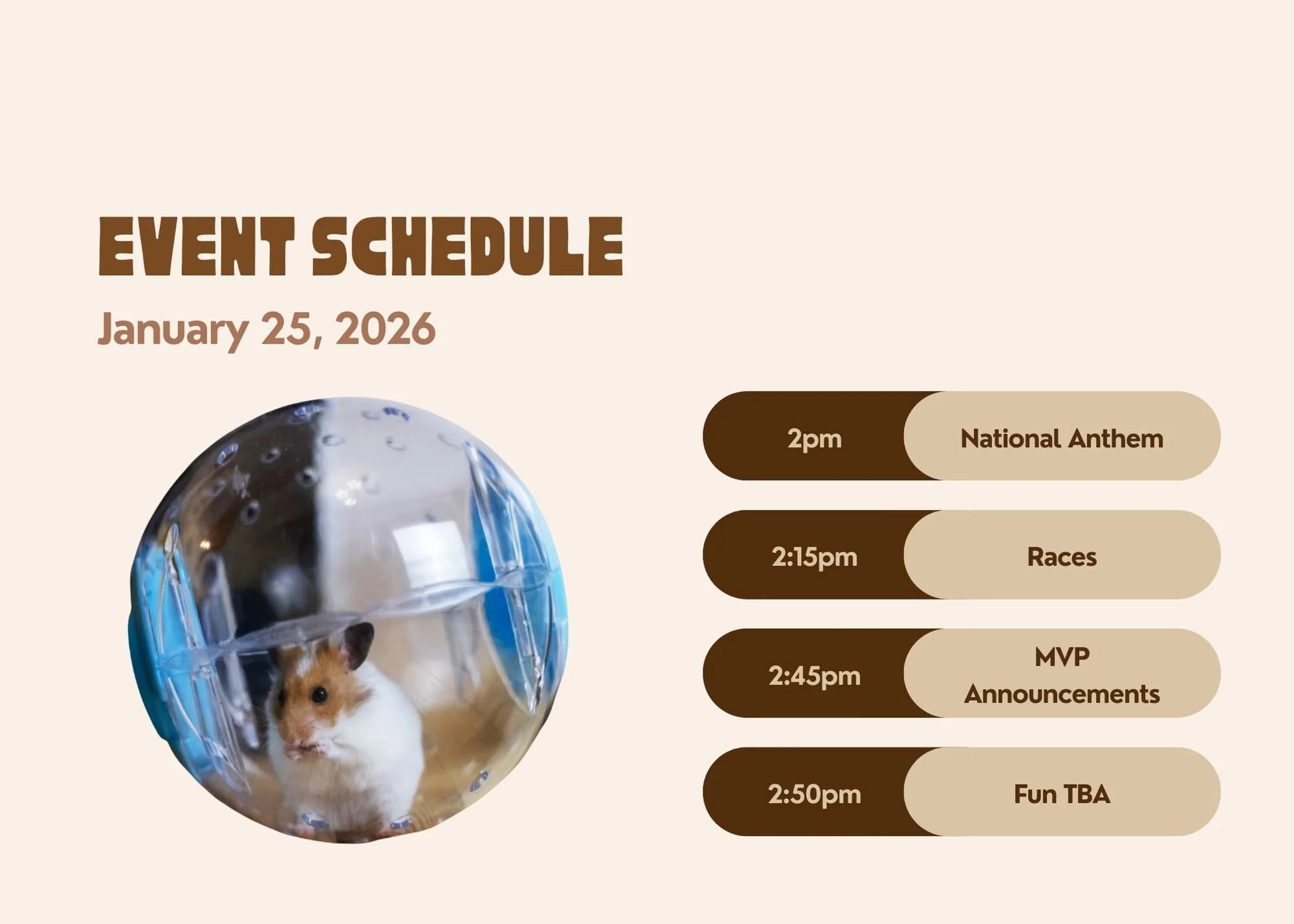 EVENT SCHEDULE

January 25, 2026

2pm National Anthem

2:15pm Races

2:45pm MVP Announcements

2:50pm Fun TBA